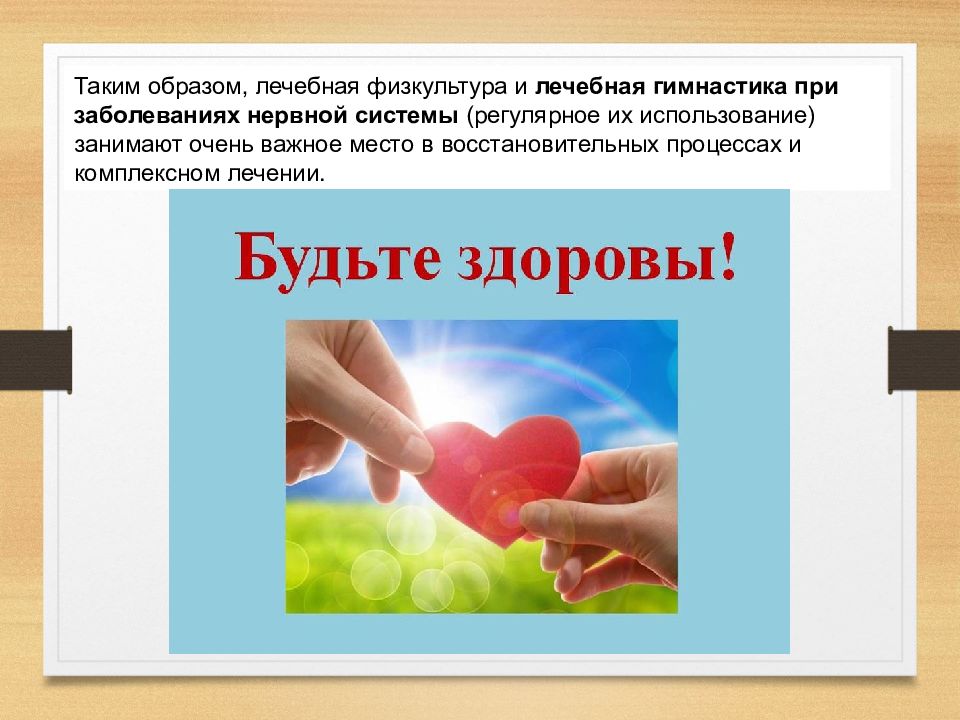 Таким образом, лечебная физкультура и лечебная гимнастика при заболеваниях нервной системы (регулярное их использование) занимают очень важное место в восстановительных процессах и комплексном лечении.

Будьте здоровы!